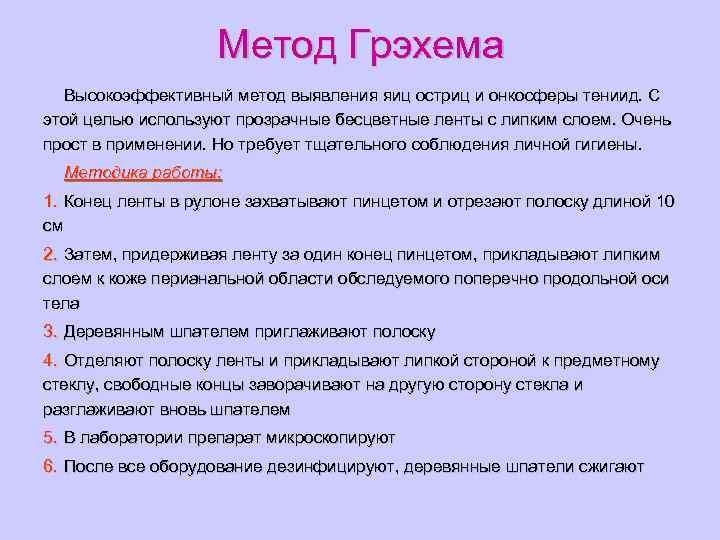 Метод Грэхема

Высокоэффективный метод выявления яиц остриц и онкосферы тениид. С этой целью используют прозрачные бесцветные ленты с липким слоем. Очень прост в применении. Но требует тщательного соблюдения личной гигиены.

Методика работы:

1. Конец ленты в рулоне захватывают пинцетом и отрезают полоску длиной 10 см

2. Затем, придерживая ленту за один конец пинцетом, прикладывают липким слоем к коже перианальной области обследуемого поперечно продольной оси тела

3. Деревянным шпателем приглаживают полоску

4. Отделяют полоску ленты и прикладывают липкой стороной к предметному стеклу, свободные концы заворачивают на другую сторону стекла и разглаживают вновь шпателем

5. В лаборатории препарат микроскопируют

6. После все оборудование дезинфицируют, деревянные шпатели сжигают